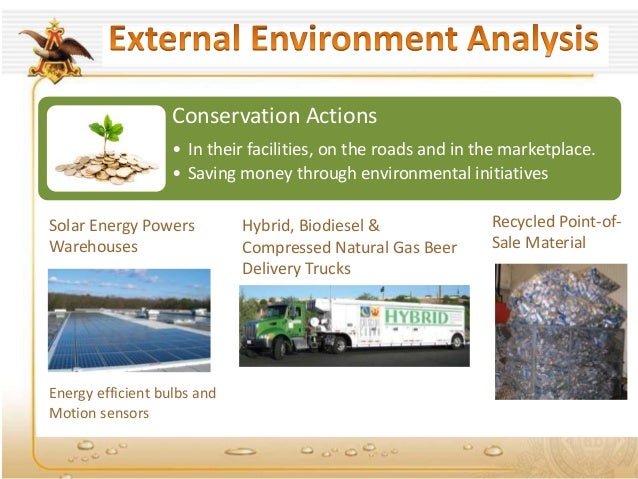 External Environment Analysis

Conservation Actions

• In their facilities, on the roads and in the marketplace.
• Saving money through environmental initiatives

Solar Energy Powers Warehouses

Energy efficient bulbs and Motion sensors

Hybrid, Biodiesel & Compressed Natural Gas Beer Delivery Trucks

HYBRID

Recycled Point-of-Sale Material